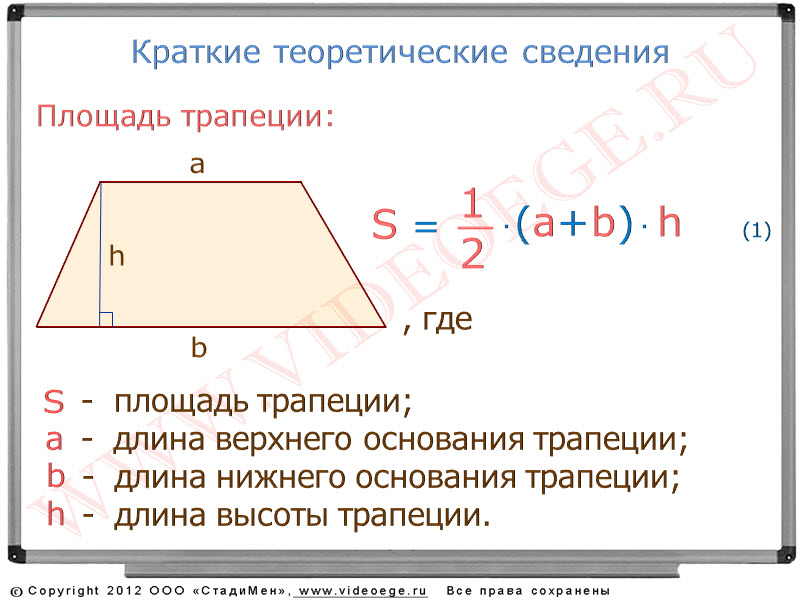 Краткие теоретические сведения

Площадь трапеции:

a

h

b

$S = \frac{1}{2} \cdot (a+b) \cdot h$ (1)

, где

S - площадь трапеции;
a - длина верхнего основания трапеции;
b - длина нижнего основания трапеции;
h - длина высоты трапеции.

WWW.VIDEOEGE.RU

© Copyright 2012 ООО «СтадиМен», www.videoege.ru Все права сохранены